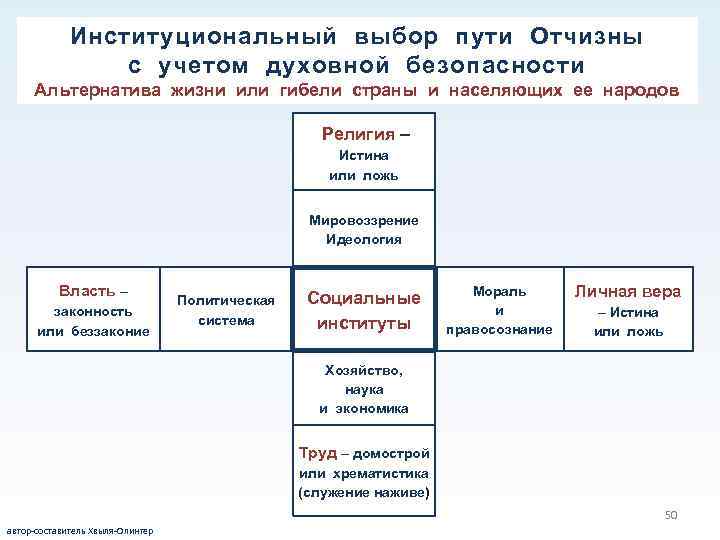 Институциональный выбор пути Отчизны с учетом духовной безопасности
Альтернатива жизни или гибели страны и населяющих ее народов

Религия – Истина или ложь

Мировоззрение Идеология

Власть – законность или беззаконие

Политическая система

Социальные институты

Мораль и правосознание

Личная вера – Истина или ложь

Хозяйство, наука и экономика

Труд – домострой или хрематистика (служение наживе)

50

автор-составитель Хвыля-Олинтер